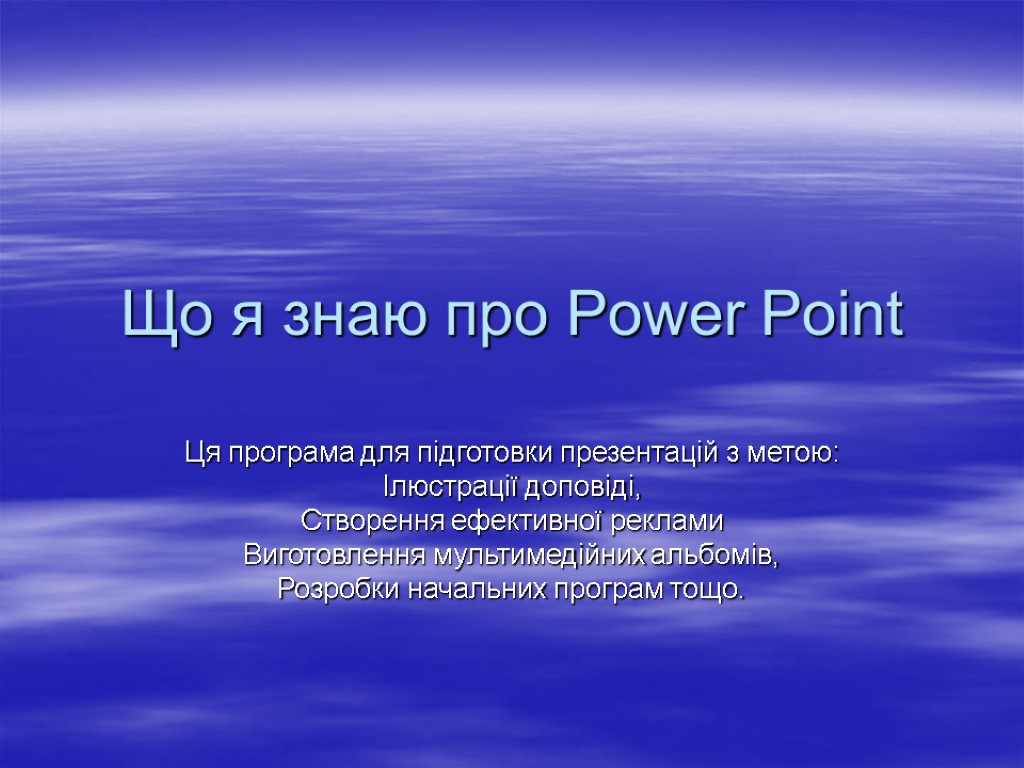 Що я знаю про Power Point

Ця програма для підготовки презентацій з метою:
Ілюстрації доповіді,
Створення ефективної реклами
Виготовлення мультимедійних альбомів,
Розробки начальних програм тощо.